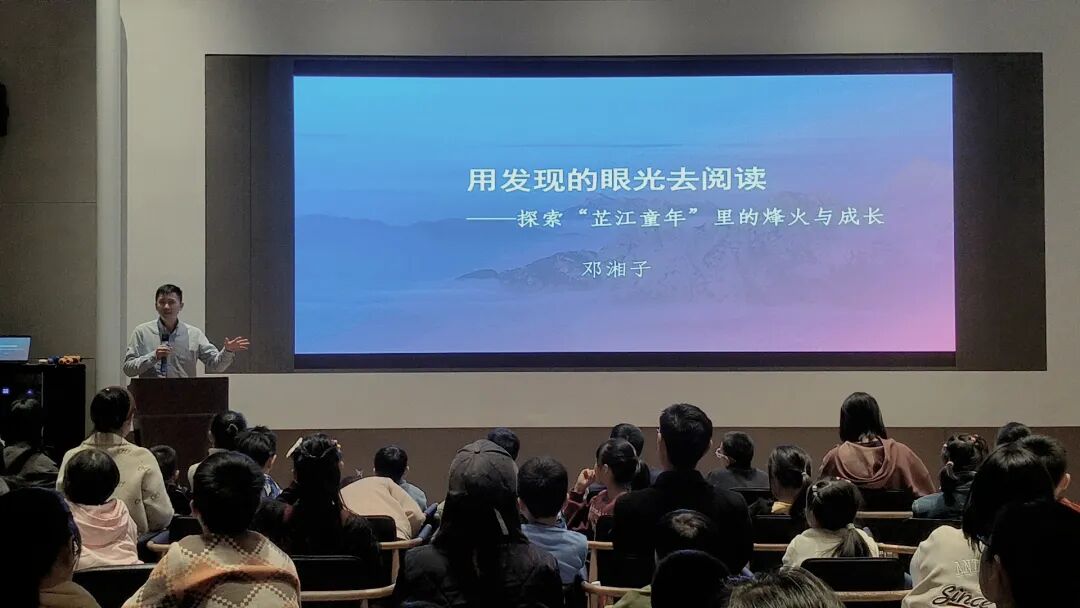 用发现的眼光去阅读
——探索“芷江童年”里的烽火与成长

邓湘子